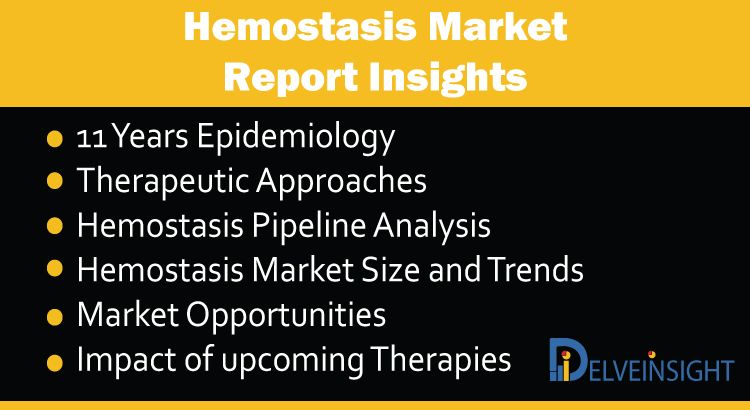 Hemostasis Market Report Insights

- 11 Years Epidemiology
- Therapeutic Approaches
- Hemostasis Pipeline Analysis
- Hemostasis Market Size and Trends
- Market Opportunities
- Impact of upcoming Therapies

DELVEINSIGHT